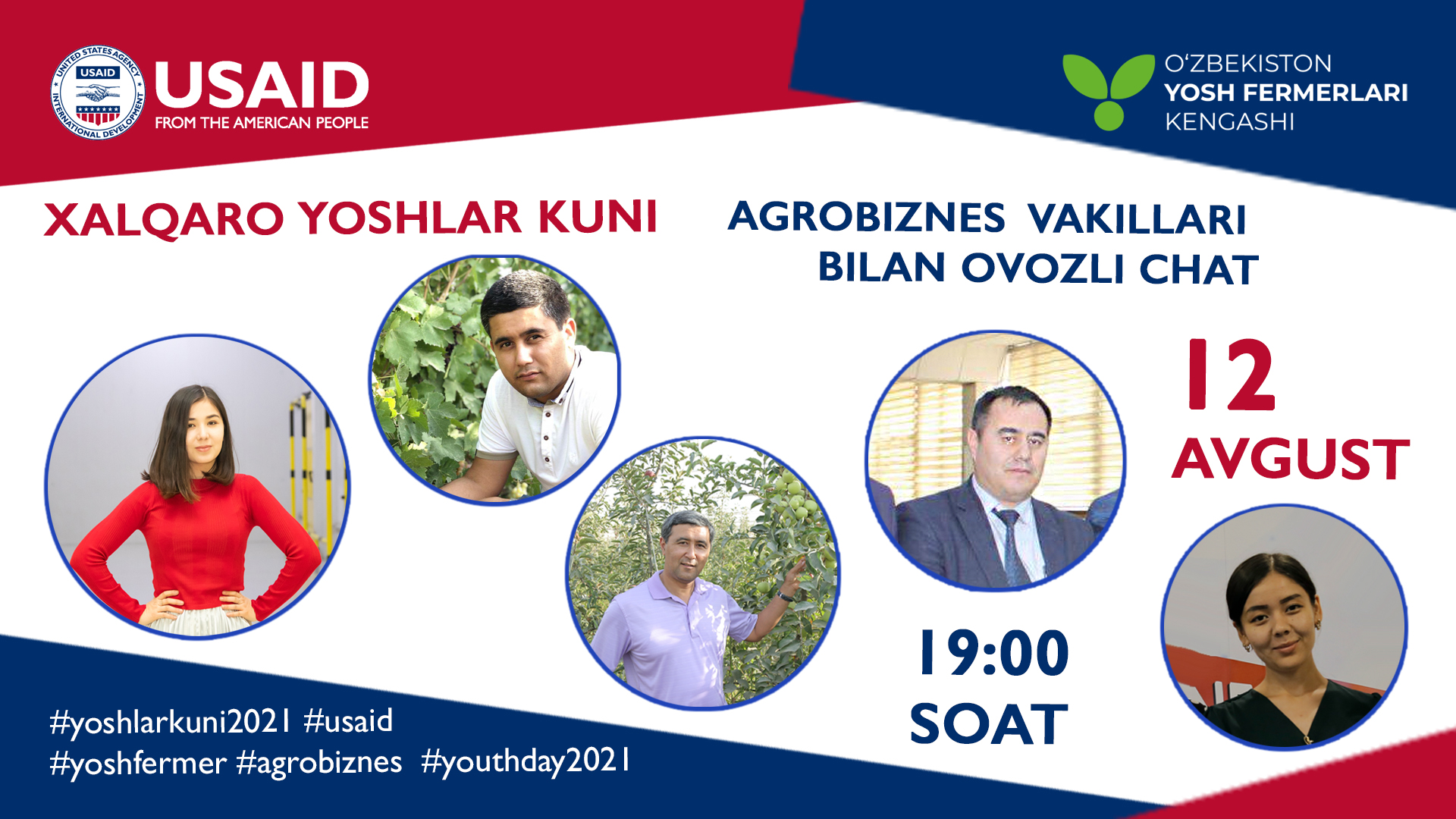 UNITED STATES AGENCY INTERNATIONAL DEVELOPMENT USAID

USAID
FROM THE AMERICAN PEOPLE

O'ZBEKISTON
YOSH FERMERLARI
KENGASHI

XALQARO YOSHLAR KUNI

AGROBIZNES VAKILLARI BILAN OVOZLI CHAT

12
AVGUST

19:00
SOAT

#yoshlarkuni2021 #usaid
#yoshfermer #agrobiznes #youthday2021